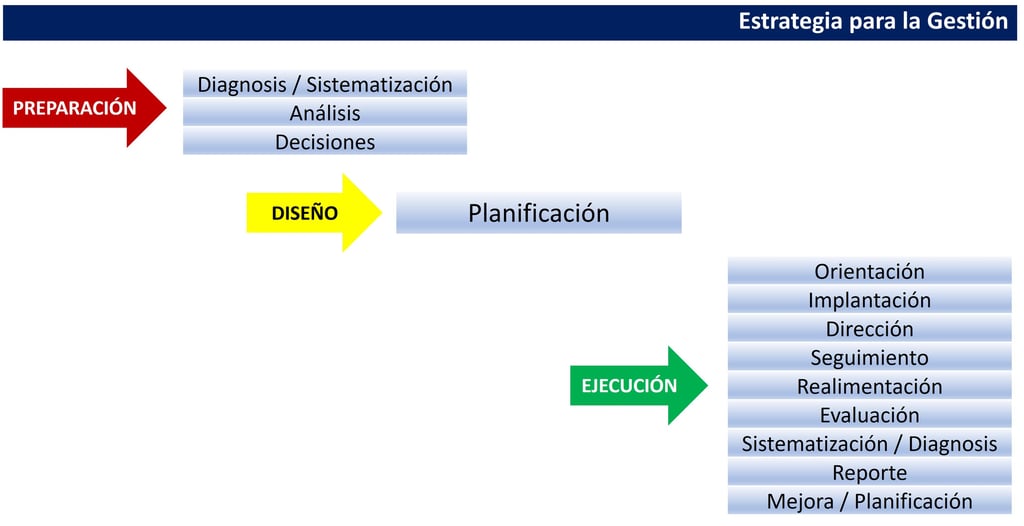 Estrategia para la Gestión

PREPARACIÓN

Diagnosis / Sistematización
Análisis
Decisiones

DISEÑO

Planificación

EJECUCIÓN

Orientación
Implantación
Dirección
Seguimiento
Realimentación
Evaluación
Sistematización / Diagnosis
Reporte
Mejora / Planificación